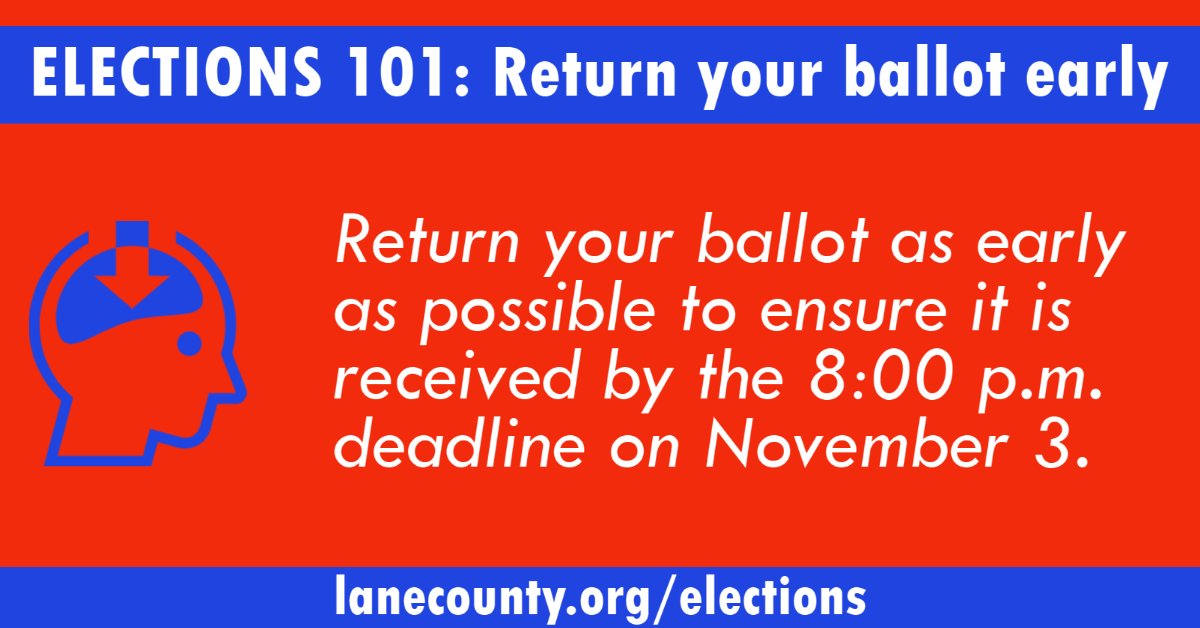 ELECTIONS 101: Return your ballot early

Return your ballot as early as possible to ensure it is received by the 8:00 p.m. deadline on November 3.

lanecounty.org/elections